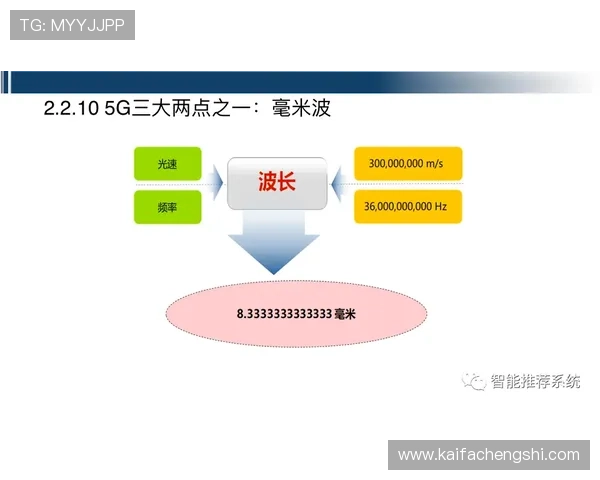 TG: MYYJJPP

2.2.10 5G三大两点之一：毫米波

光速

频率

波长

300,000,000 m/s

36,000,000,000 Hz

8.3333333333333 毫米

智能推荐系统

www.kaifachengshi.com